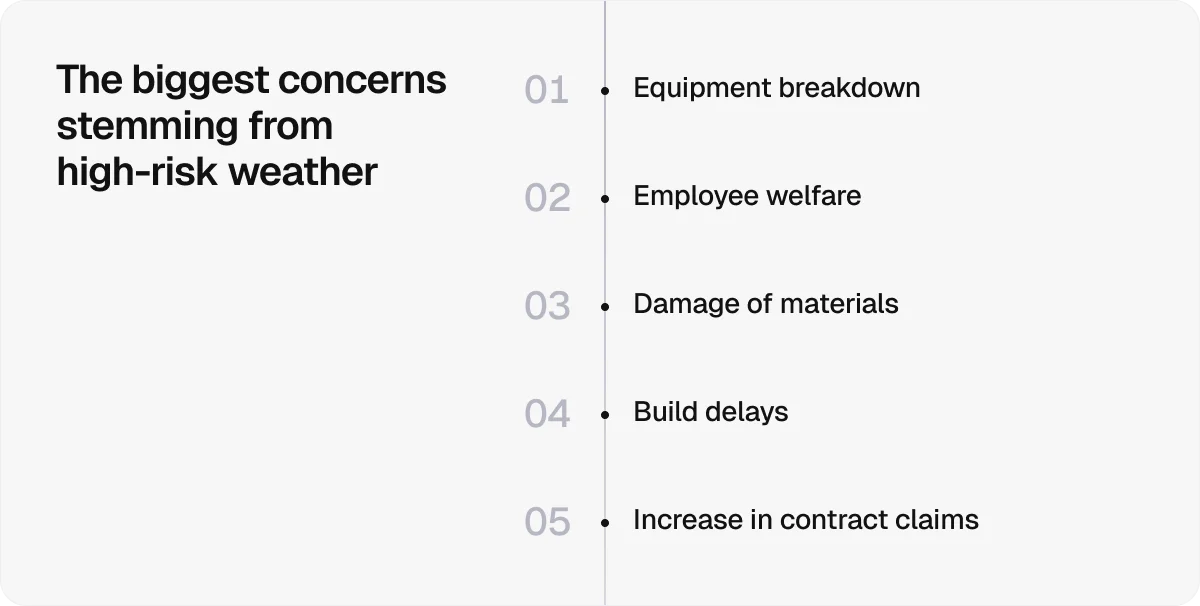 The biggest concerns stemming from high-risk weather

01 Equipment breakdown

02 Employee welfare

03 Damage of materials

04 Build delays

05 Increase in contract claims